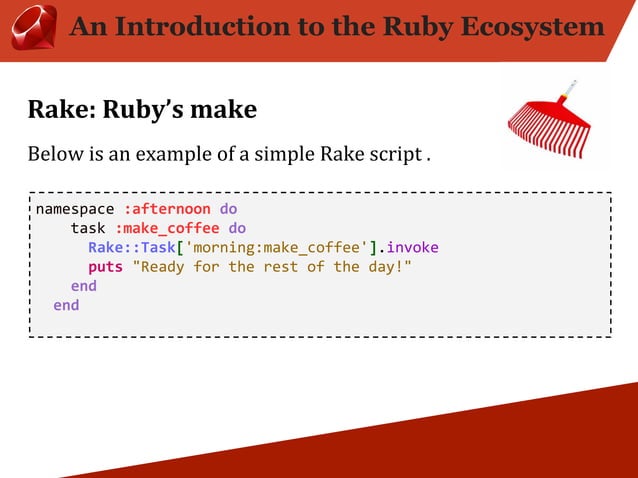 An Introduction to the Ruby Ecosystem

Rake: Ruby's make

Below is an example of a simple Rake script .

namespace :afternoon do
    task :make_coffee do
      Rake::Task['morning:make_coffee'].invoke
      puts "Ready for the rest of the day!"
    end
  end